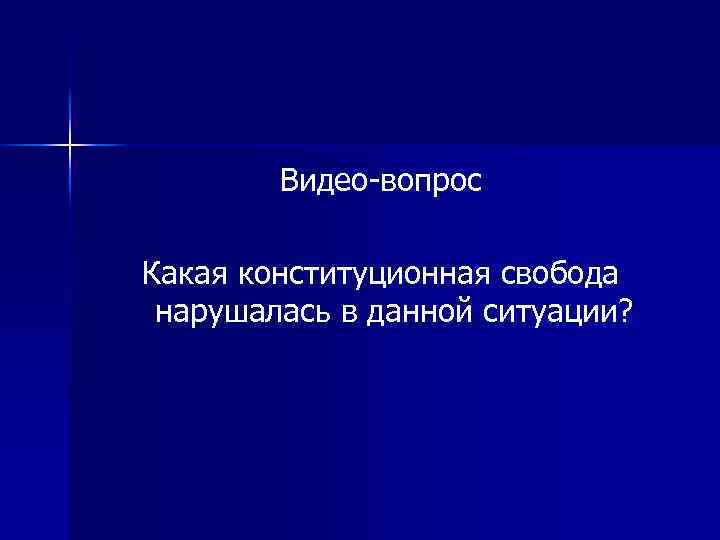 Видео-вопрос

Какая конституционная свобода нарушалась в данной ситуации?